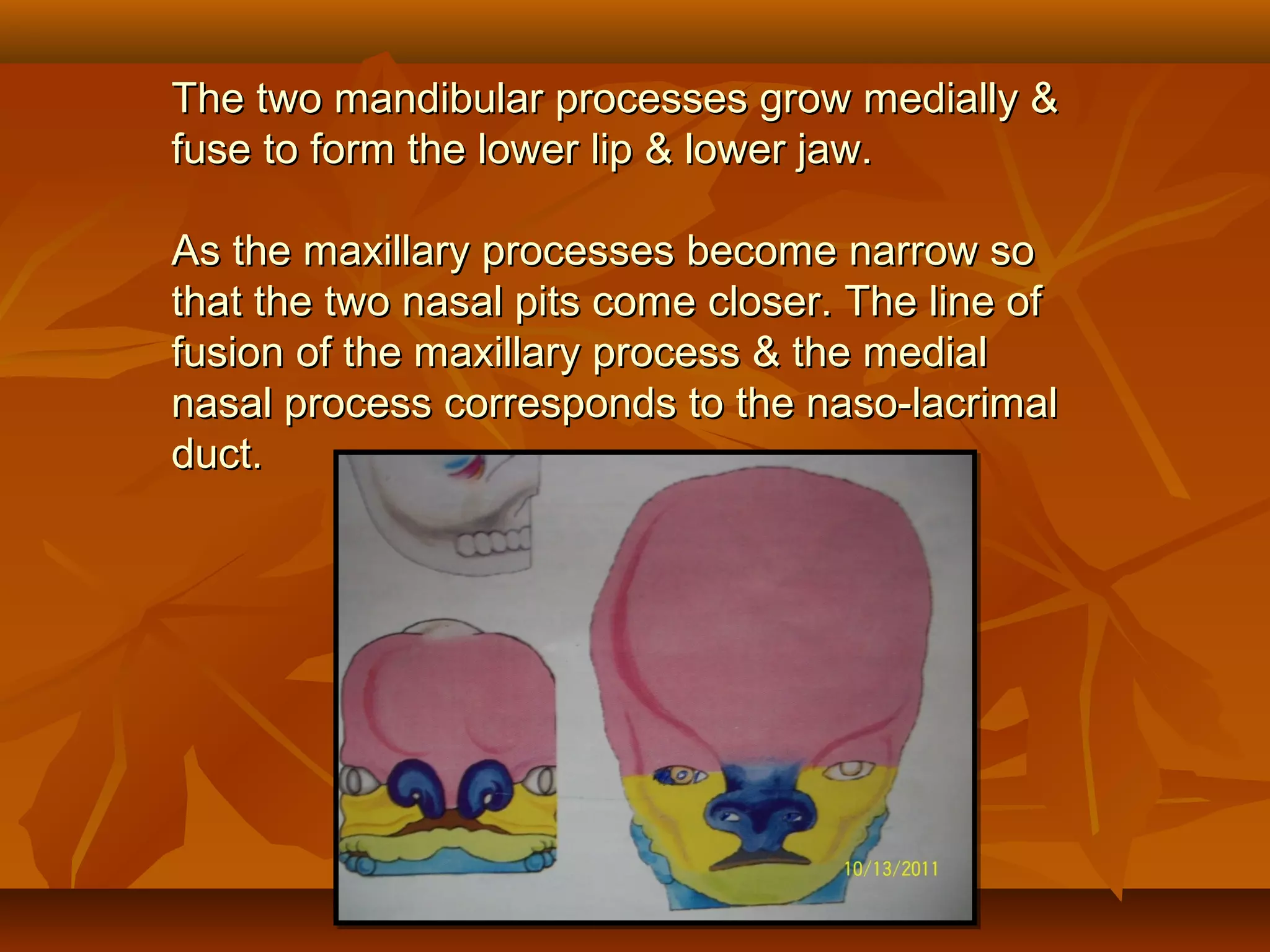 The two mandibular processes grow medially & fuse to form the lower lip & lower jaw.

As the maxillary processes become narrow so that the two nasal pits come closer. The line of fusion of the maxillary process & the medial nasal process corresponds to the naso-lacrimal duct.

10/13/2011